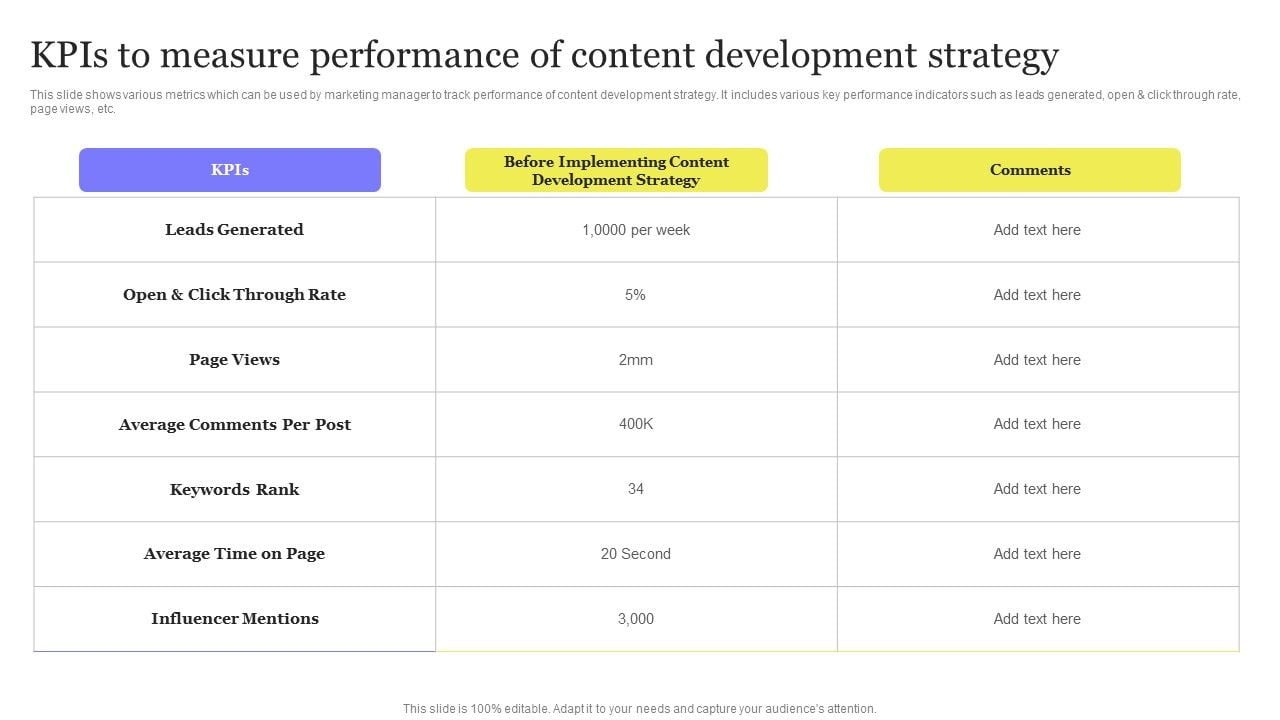 KPIs to measure performance of content development strategy

This slide shows various metrics which can be used by marketing manager to track performance of content development strategy. It includes various key performance indicators such as leads generated, open & click through rate, page views, etc.

| KPIs | Before Implementing Content Development Strategy | Comments |
|---|---|---|
| Leads Generated | 1,0000 per week | Add text here |
| Open & Click Through Rate | 5% | Add text here |
| Page Views | 2mm | Add text here |
| Average Comments Per Post | 400K | Add text here |
| Keywords Rank | 34 | Add text here |
| Average Time on Page | 20 Second | Add text here |
| Influencer Mentions | 3,000 | Add text here |

This slide is 100% editable. Adapt it to your needs and capture your audience's attention.